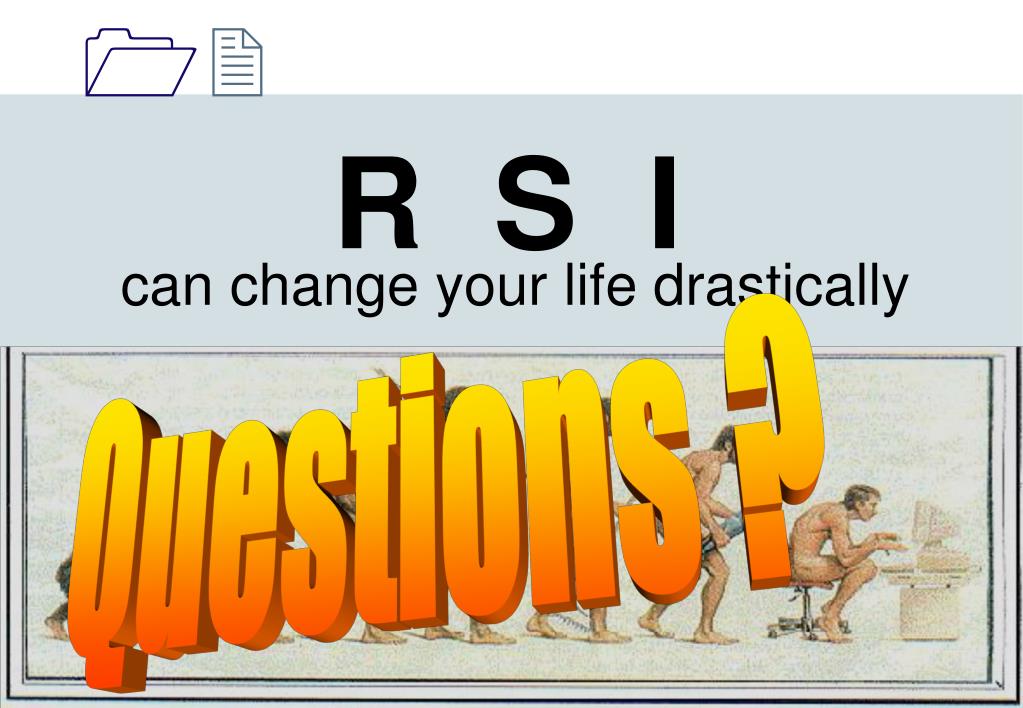 R S I
can change your life drastically

Questions ?